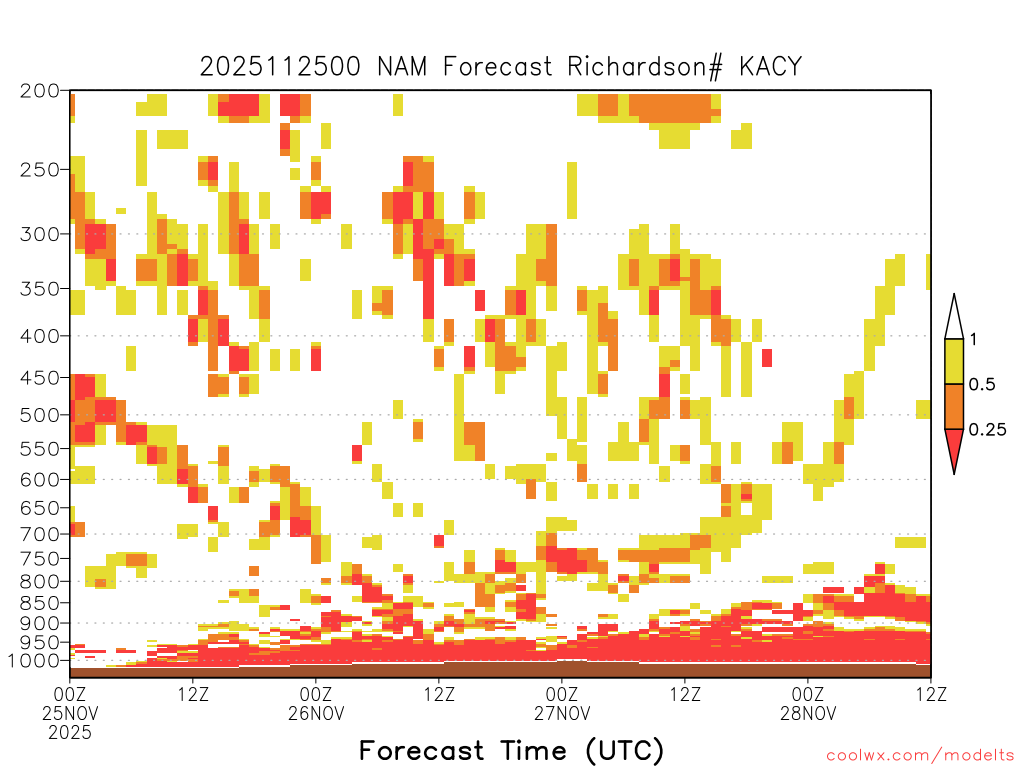 2025112500 NAM Forecast Richardson# KACY

200
250
300
350
400
450
500
550
600
650
700
750
800
850
900
950
1000

1
0.5
0.25

00Z 25NOV 2025
12Z
00Z 26NOV
12Z
00Z 27NOV
12Z
00Z 28NOV
12Z

Forecast Time (UTC)

coolwx.com/modelts